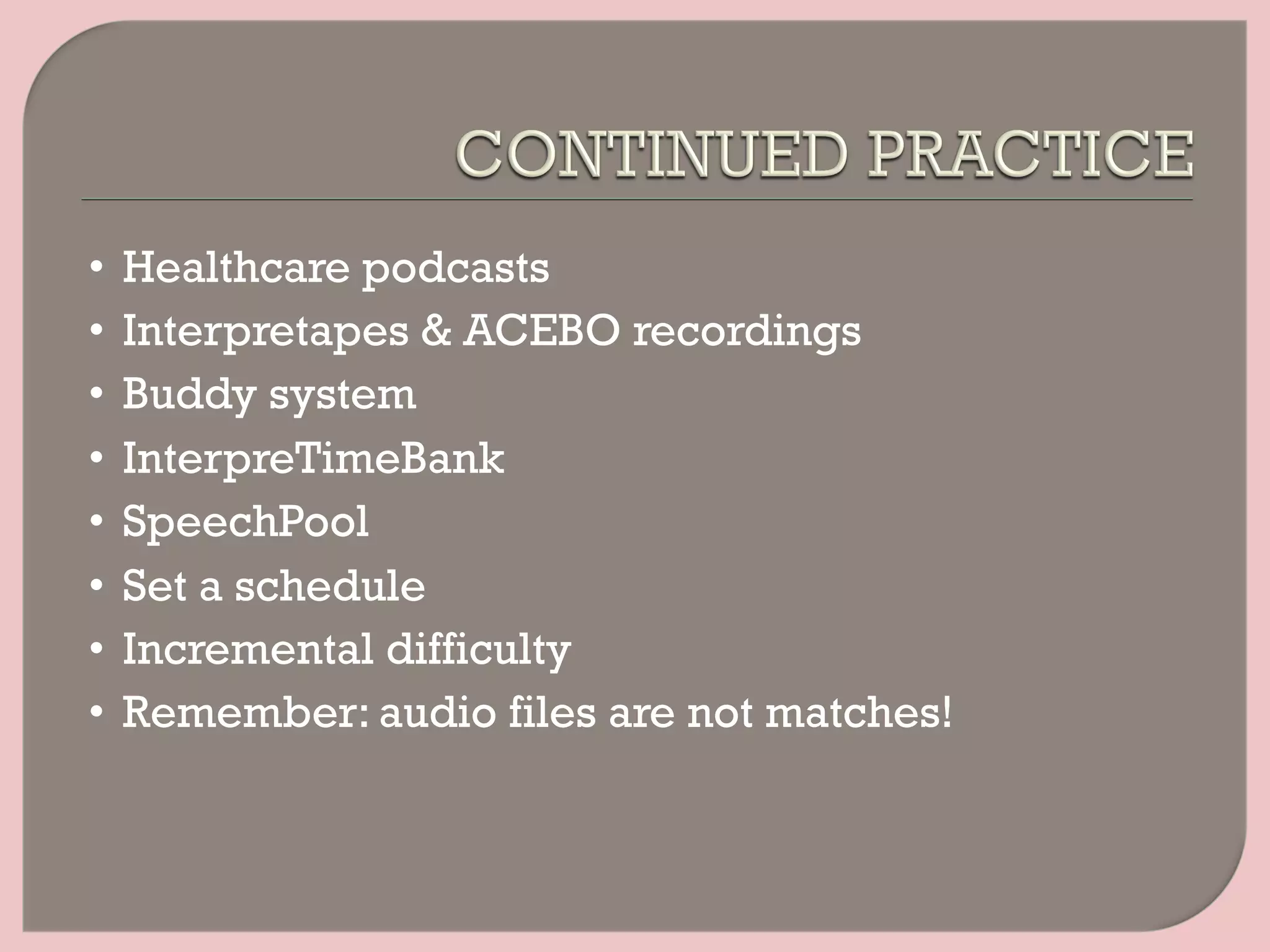 CONTINUED PRACTICE

• Healthcare podcasts
• Interpretapes & ACEBO recordings
• Buddy system
• InterpreTimeBank
• SpeechPool
• Set a schedule
• Incremental difficulty
• Remember: audio files are not matches!